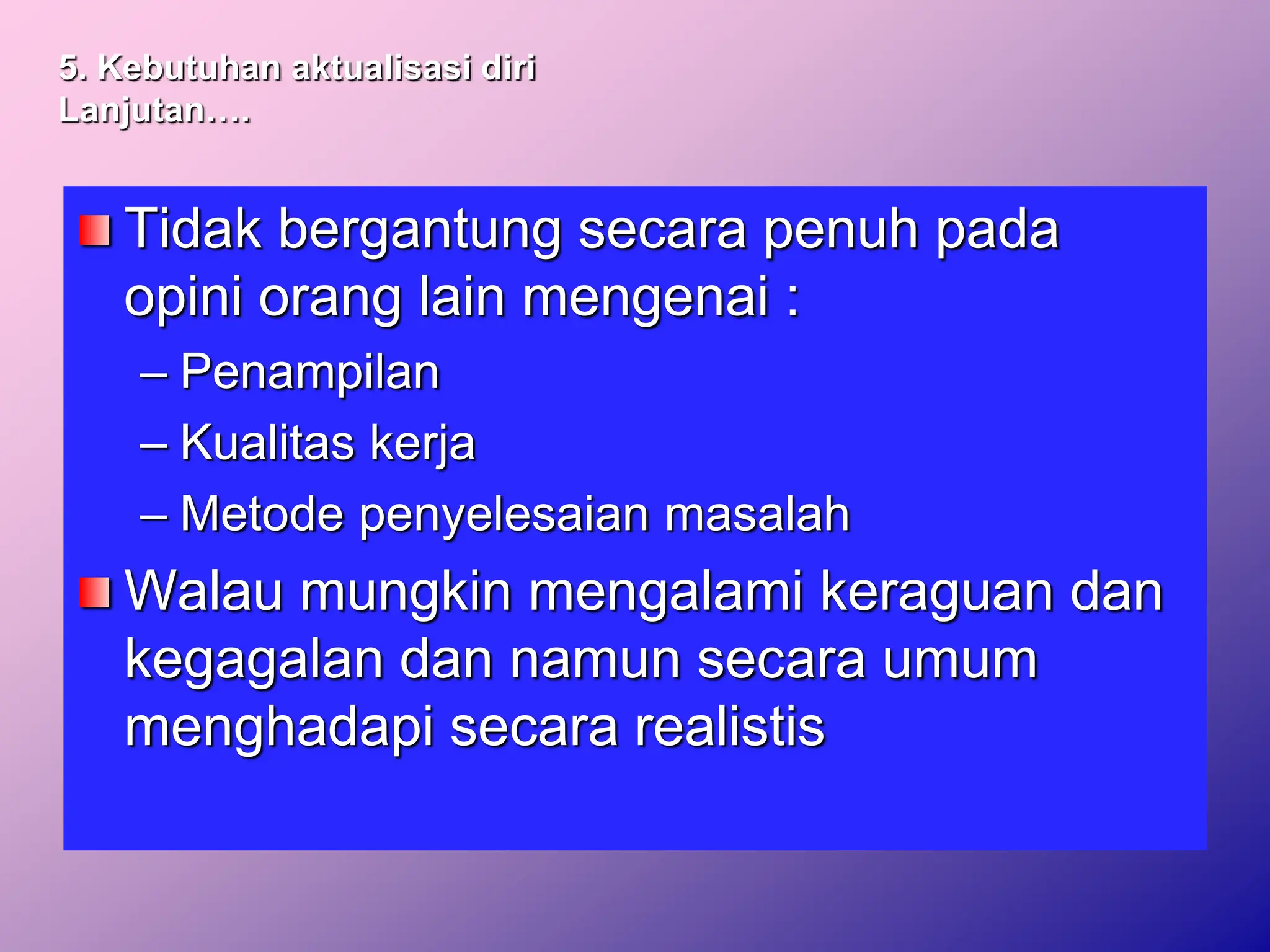 5. Kebutuhan aktualisasi diri
Lanjutan….

Tidak bergantung secara penuh pada opini orang lain mengenai :
– Penampilan
– Kualitas kerja
– Metode penyelesaian masalah

Walau mungkin mengalami keraguan dan kegagalan dan namun secara umum menghadapi secara realistis